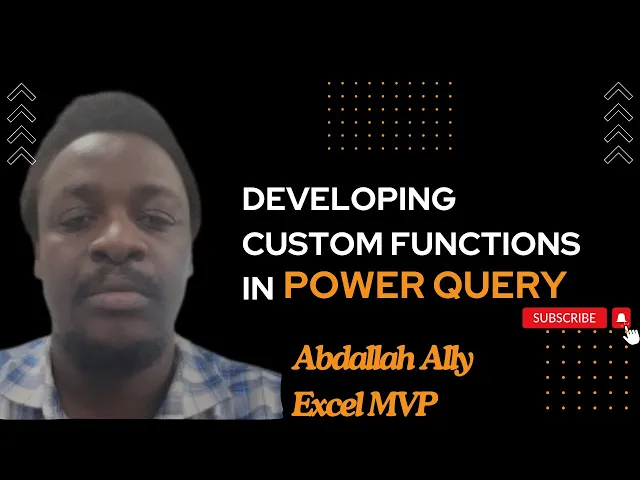 DEVELOPING CUSTOM FUNCTIONS IN POWER QUERY

SUBSCRIBE

Abdallah Ally
Excel MVP